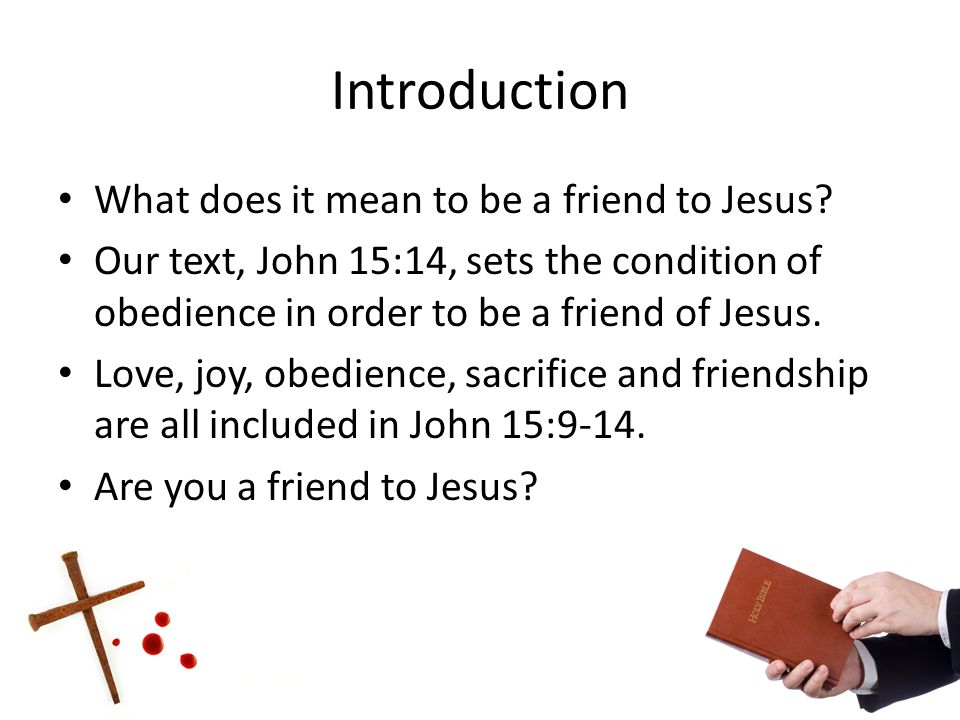 Introduction

• What does it mean to be a friend to Jesus?
• Our text, John 15:14, sets the condition of obedience in order to be a friend of Jesus.
• Love, joy, obedience, sacrifice and friendship are all included in John 15:9-14.
• Are you a friend to Jesus?

HOLY BIBLE